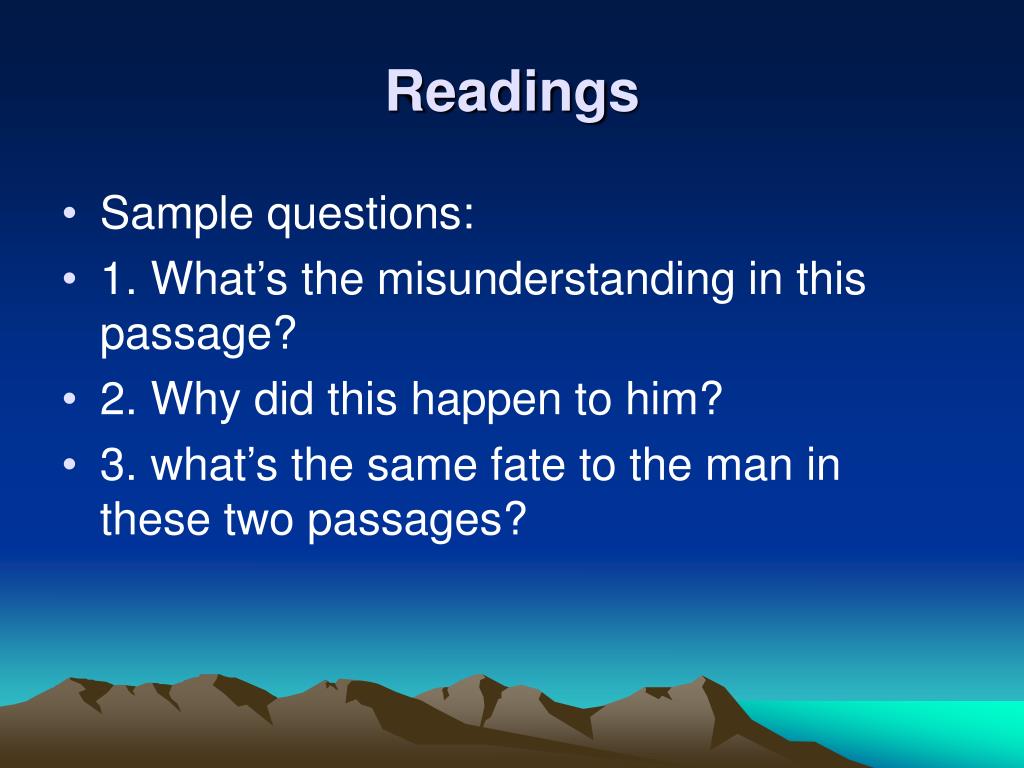 Readings

• Sample questions:
• 1. What’s the misunderstanding in this passage?
• 2. Why did this happen to him?
• 3. what’s the same fate to the man in these two passages?